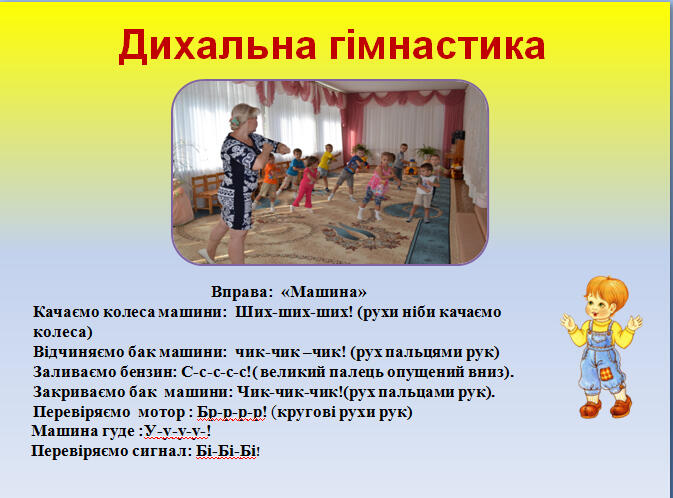 Дихальна гімнастика

Вправа: «Машина»

Качаємо колеса машини: Ших-ших-ших! (рухи ніби качаємо колеса)

Відчиняємо бак машини: чик-чик –чик! (рух пальцями рук)

Заливаємо бензин: С-с-с-с-с!( великий палець опущений вниз).

Закриваємо бак машини: Чик-чик-чик!(рух пальцами рук).

Перевіряємо мотор : Бр-р-р-р! (кругові рухи рук)

Машина гуде :У-у-у-у-!

Перевіряємо сигнал: Бі-Бі-Бі!